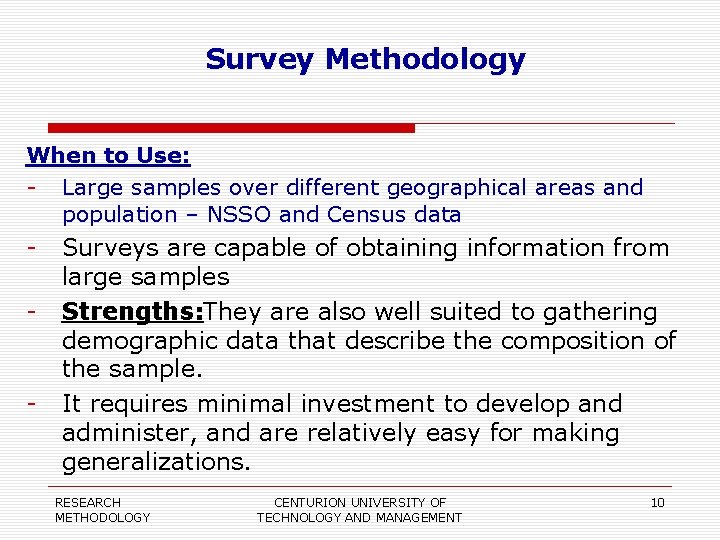 Survey Methodology

When to Use:

- Large samples over different geographical areas and population – NSSO and Census data
- Surveys are capable of obtaining information from large samples
- Strengths:They are also well suited to gathering demographic data that describe the composition of the sample.
- It requires minimal investment to develop and administer, and are relatively easy for making generalizations.

RESEARCH METHODOLOGY

CENTURION UNIVERSITY OF TECHNOLOGY AND MANAGEMENT

10